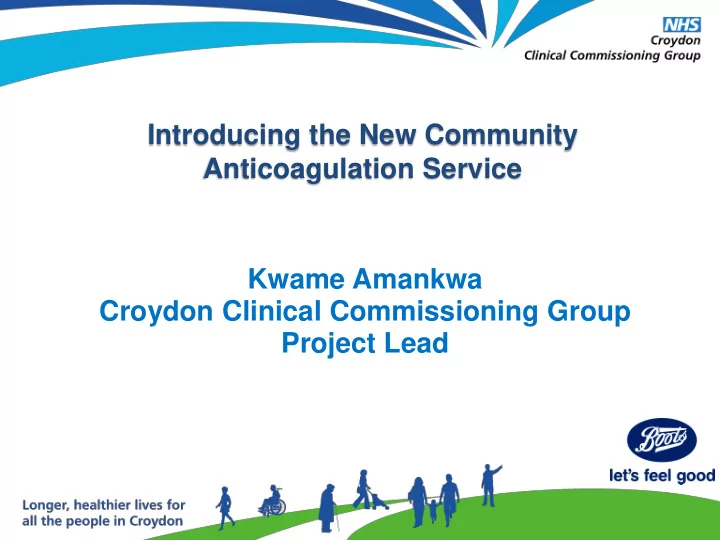 NHS
Croydon
Clinical Commissioning Group

Introducing the New Community Anticoagulation Service

Kwame Amankwa
Croydon Clinical Commissioning Group
Project Lead

Boots
let's feel good

Longer, healthier lives for all the people in Croydon